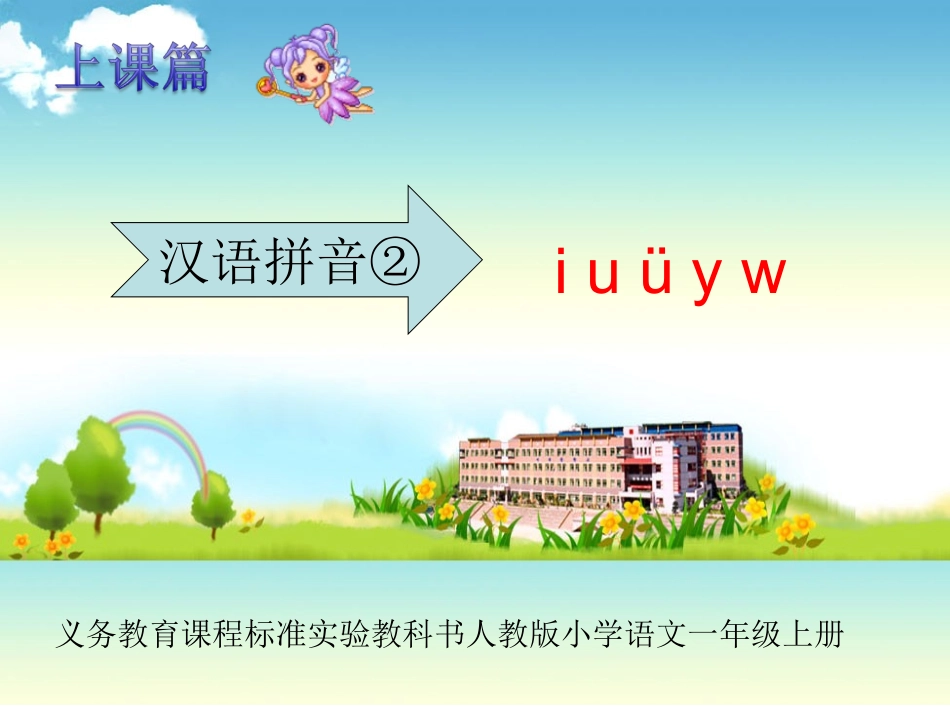 上课篇

汉语拼音②

i u ü y w

义务教育课程标准实验教科书人教版小学语文一年级上册